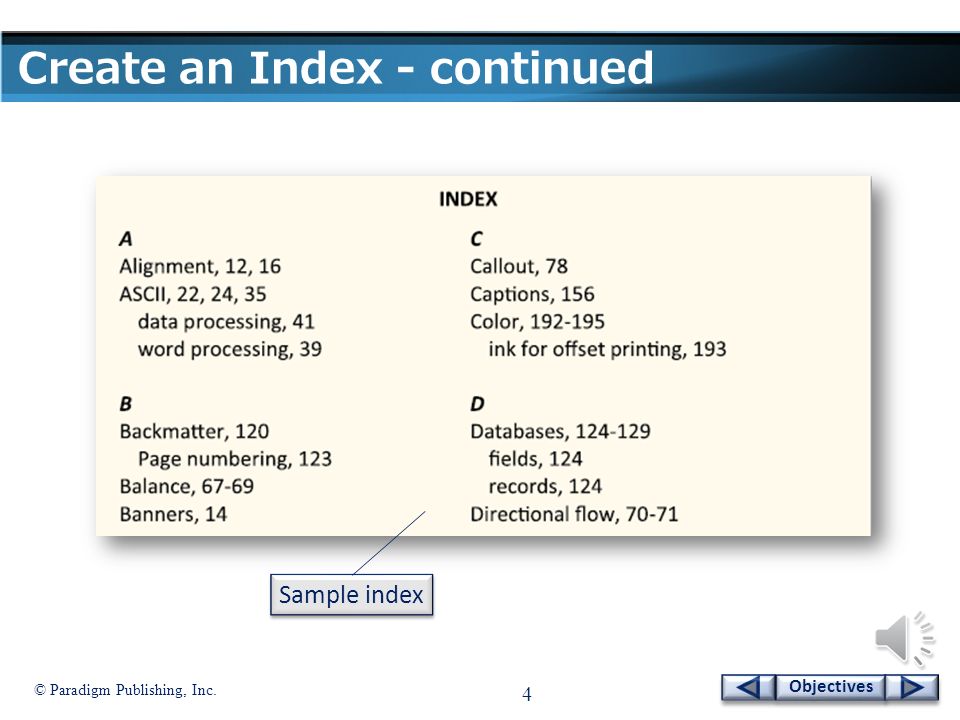 Create an Index - continued

INDEX

A
Alignment, 12, 16
ASCII, 22, 24, 35
data processing, 41
word processing, 39

B
Backmatter, 120
Page numbering, 123
Balance, 67-69
Banners, 14

C
Callout, 78
Captions, 156
Color, 192-195
ink for offset printing, 193

D
Databases, 124-129
fields, 124
records, 124
Directional flow, 70-71

Sample index

© Paradigm Publishing, Inc.

4

Objectives